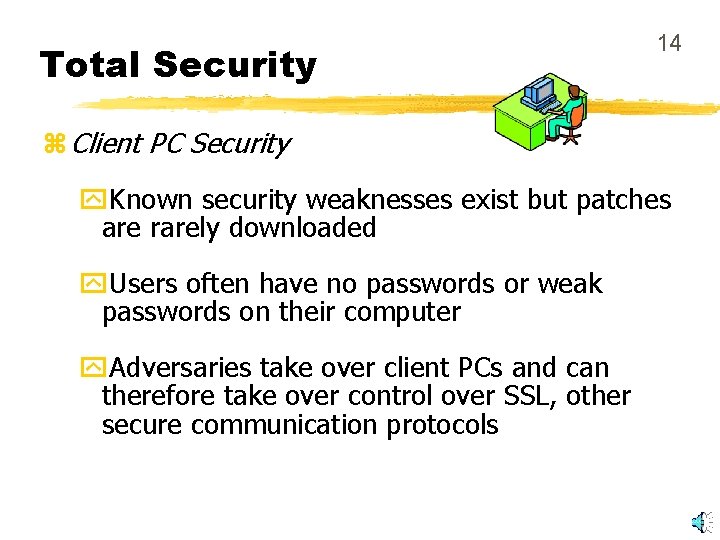 14

Total Security

Client PC Security

Known security weaknesses exist but patches are rarely downloaded

Users often have no passwords or weak passwords on their computer

Adversaries take over client PCs and can therefore take over control over SSL, other secure communication protocols